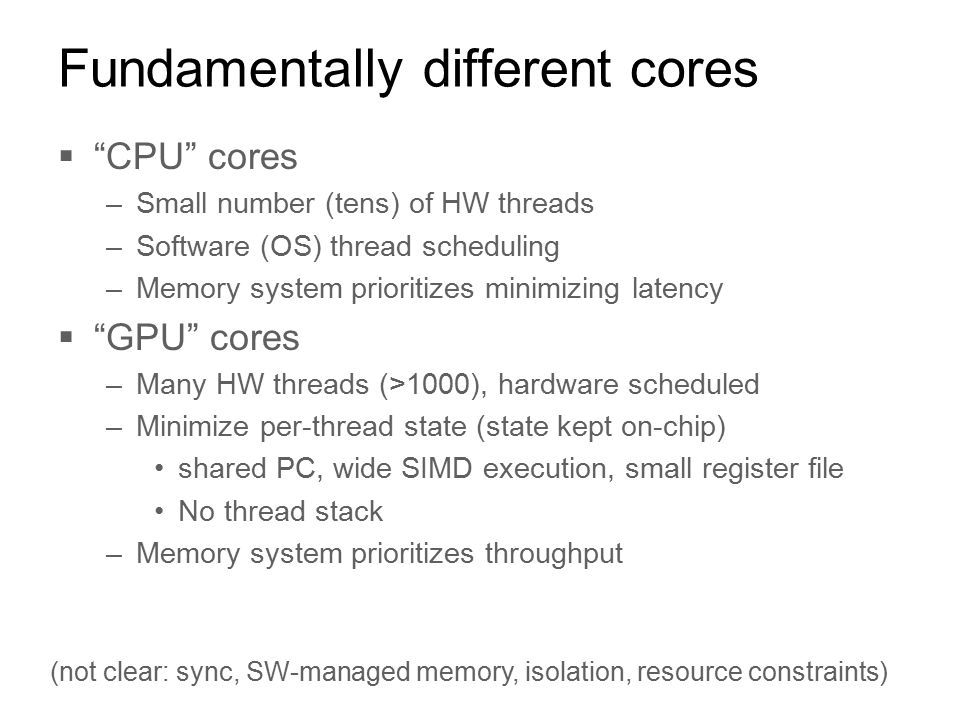 Fundamentally different cores

▪ “CPU” cores
– Small number (tens) of HW threads
– Software (OS) thread scheduling
– Memory system prioritizes minimizing latency

▪ “GPU” cores
– Many HW threads (>1000), hardware scheduled
– Minimize per-thread state (state kept on-chip)
• shared PC, wide SIMD execution, small register file
• No thread stack
– Memory system prioritizes throughput

(not clear: sync, SW-managed memory, isolation, resource constraints)